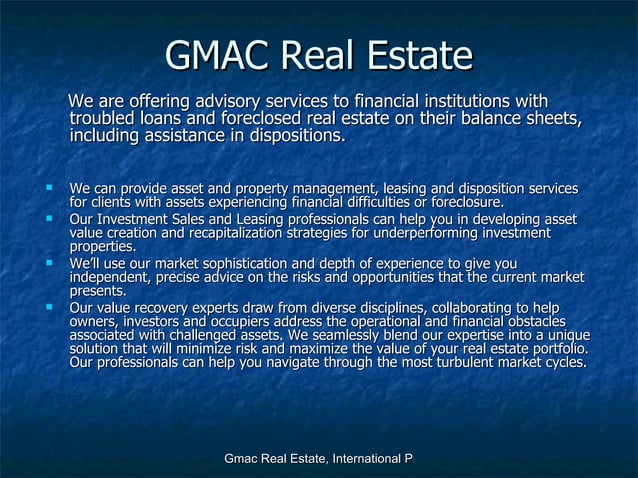 GMAC Real Estate

We are offering advisory services to financial institutions with troubled loans and foreclosed real estate on their balance sheets, including assistance in dispositions.

- We can provide asset and property management, leasing and disposition services for clients with assets experiencing financial difficulties or foreclosure.
- Our Investment Sales and Leasing professionals can help you in developing asset value creation and recapitalization strategies for underperforming investment properties.
- We'll use our market sophistication and depth of experience to give you independent, precise advice on the risks and opportunities that the current market presents.
- Our value recovery experts draw from diverse disciplines, collaborating to help owners, investors and occupiers address the operational and financial obstacles associated with challenged assets. We seamlessly blend our expertise into a unique solution that will minimize risk and maximize the value of your real estate portfolio. Our professionals can help you navigate through the most turbulent market cycles.

Gmac Real Estate, International P